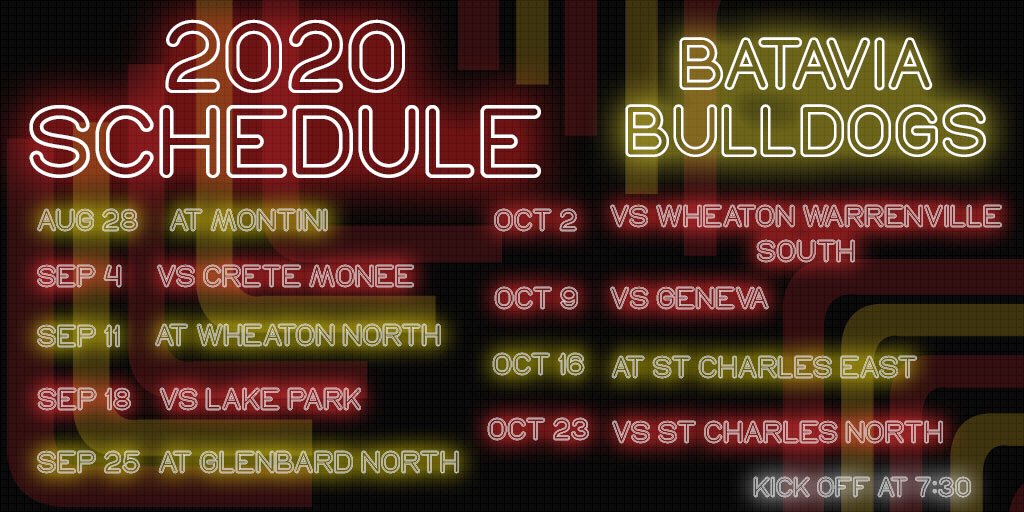 2020 SCHEDULE

BATAVIA BULLDOGS

AUG 28 AT MONTINI
SEP 4 VS CRETE MONEE
SEP 11 AT WHEATON NORTH
SEP 18 VS LAKE PARK
SEP 25 AT GLENBARD NORTH

OCT 2 VS WHEATON WARRENVILLE SOUTH
OCT 9 VS GENEVA
OCT 16 AT ST CHARLES EAST
OCT 23 VS ST CHARLES NORTH

KICK OFF AT 7:30